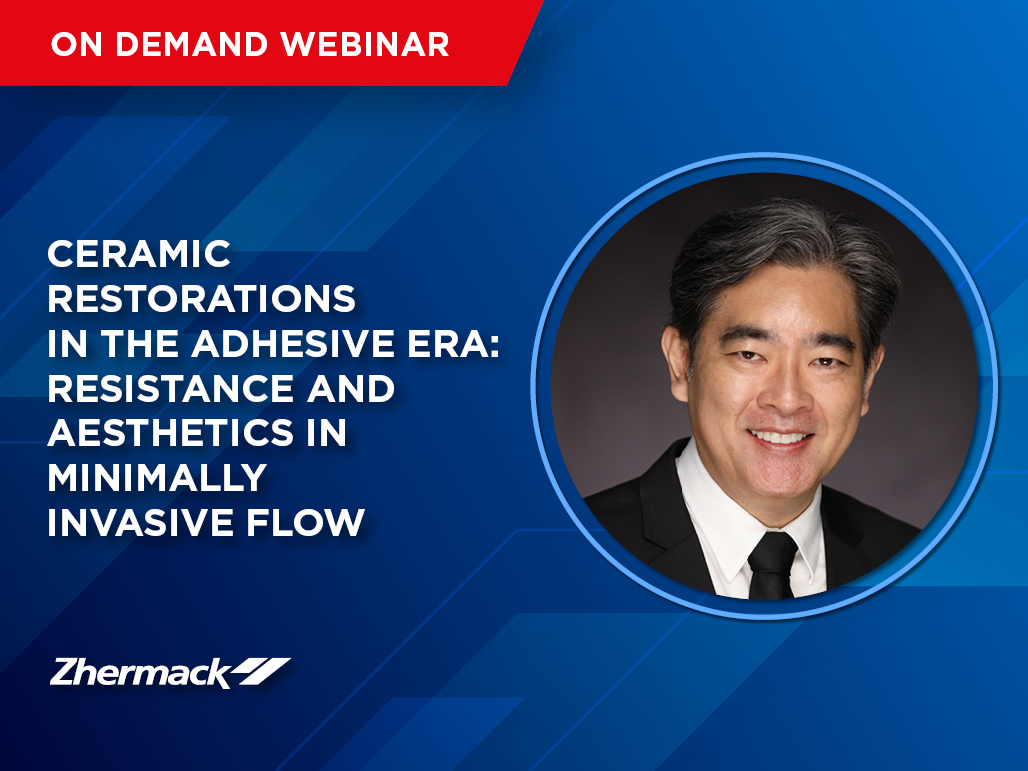 ON DEMAND WEBINAR

CERAMIC RESTORATIONS IN THE ADHESIVE ERA: RESISTANCE AND AESTHETICS IN MINIMALLY INVASIVE FLOW

Zhermack